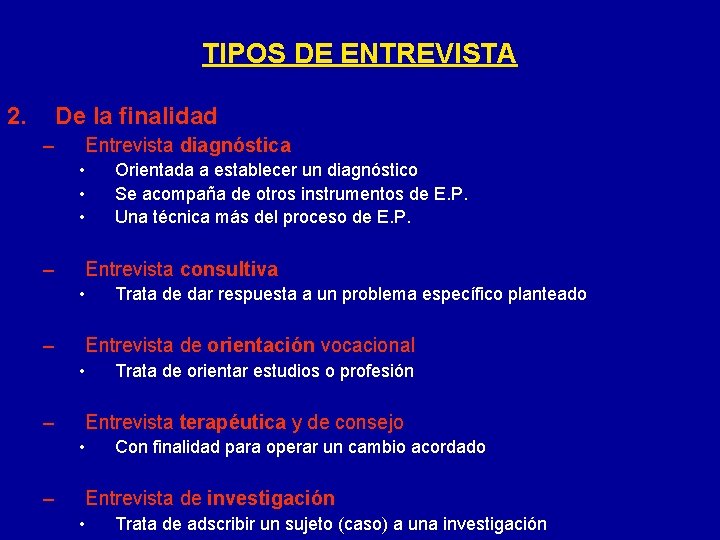 TIPOS DE ENTREVISTA

2. De la finalidad

– Entrevista diagnóstica
• Orientada a establecer un diagnóstico
• Se acompaña de otros instrumentos de E.P.
• Una técnica más del proceso de E.P.

– Entrevista consultiva
• Trata de dar respuesta a un problema específico planteado

– Entrevista de orientación vocacional
• Trata de orientar estudios o profesión

– Entrevista terapéutica y de consejo
• Con finalidad para operar un cambio acordado

– Entrevista de investigación
• Trata de adscribir un sujeto (caso) a una investigación